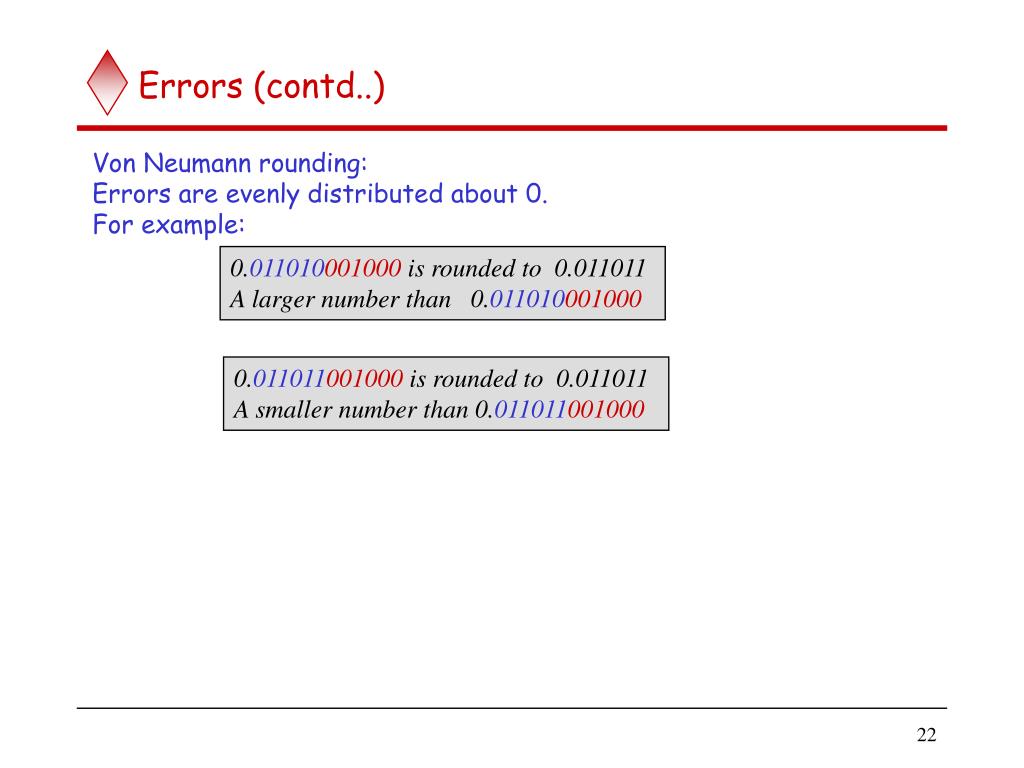 Errors (contd..)

Von Neumann rounding:
Errors are evenly distributed about 0.
For example:

0.011010001000 is rounded to 0.011011
A larger number than 0.011010001000

0.011011001000 is rounded to 0.011011
A smaller number than 0.011011001000

22